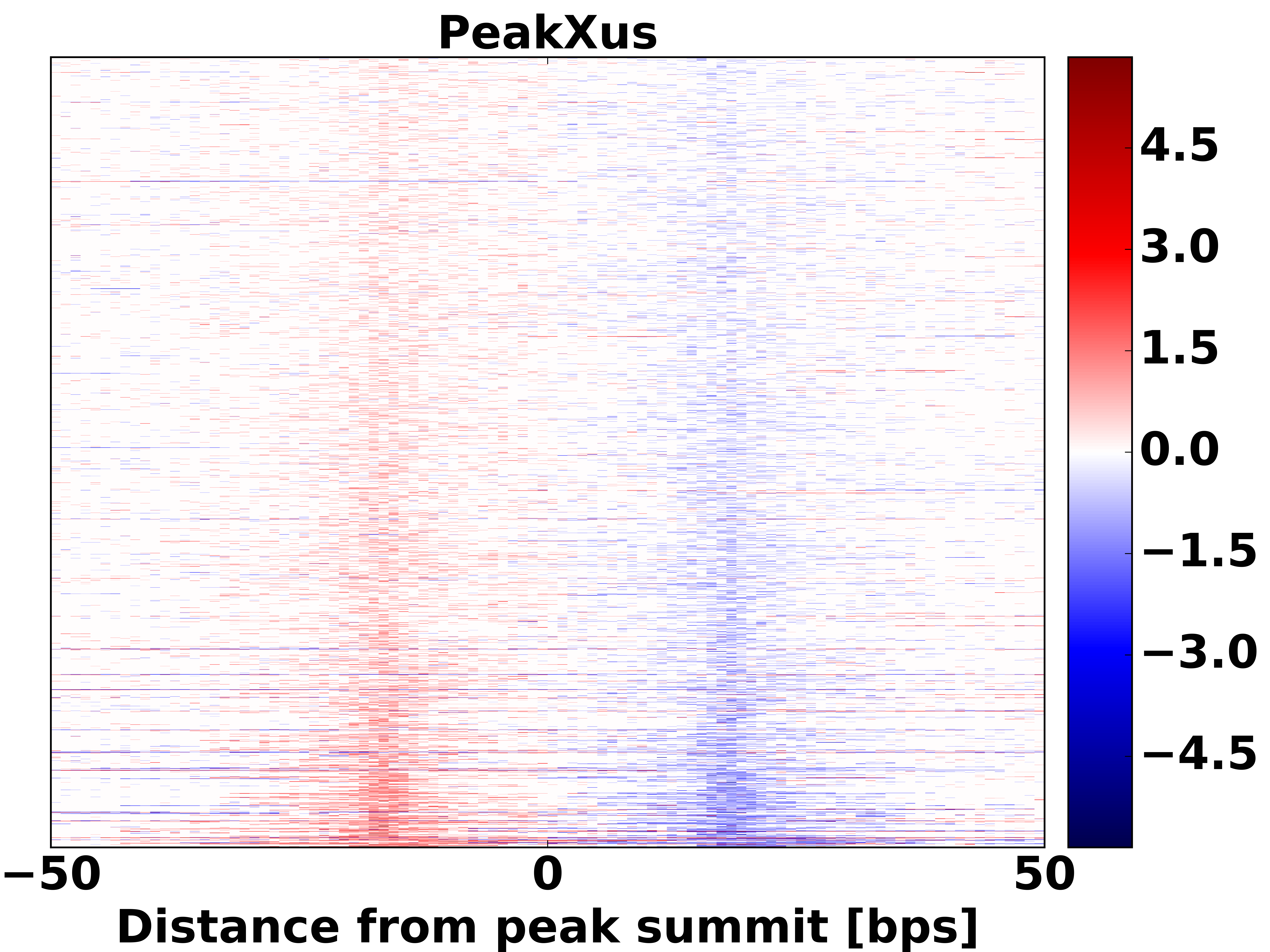 PeakXus

4.5
3.0
1.5
0.0
−1.5
−3.0
−4.5

−50
0
50
Distance from peak summit [bps]